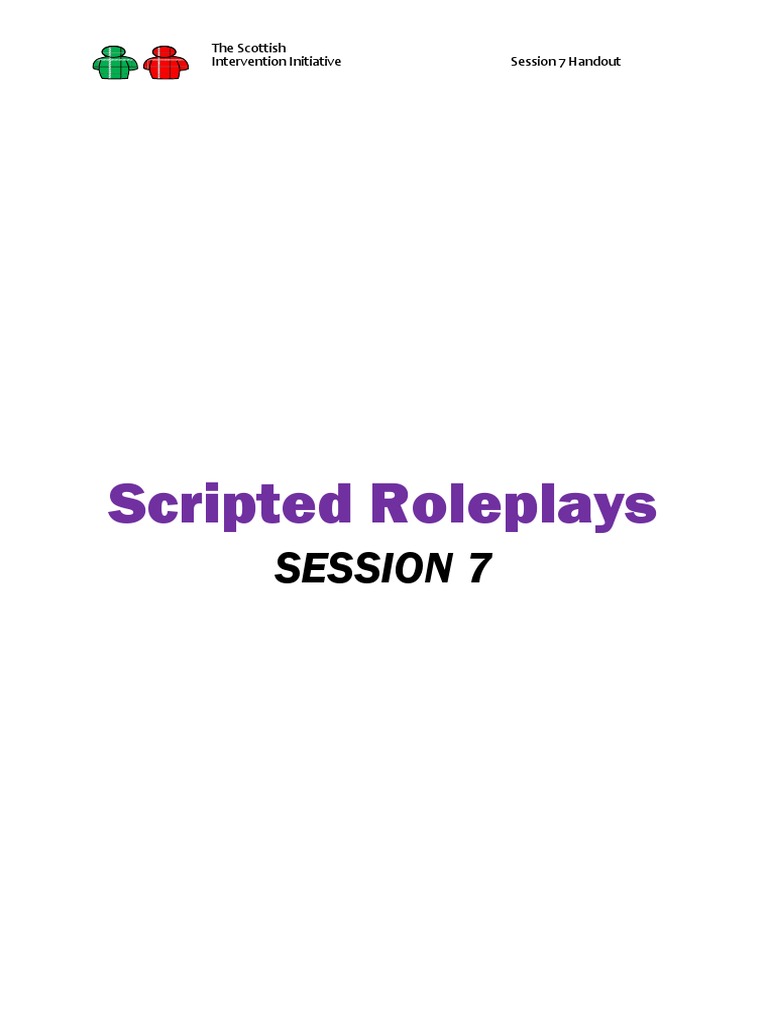 The Scottish
Intervention Initiative

Session 7 Handout

Scripted Roleplays

SESSION 7